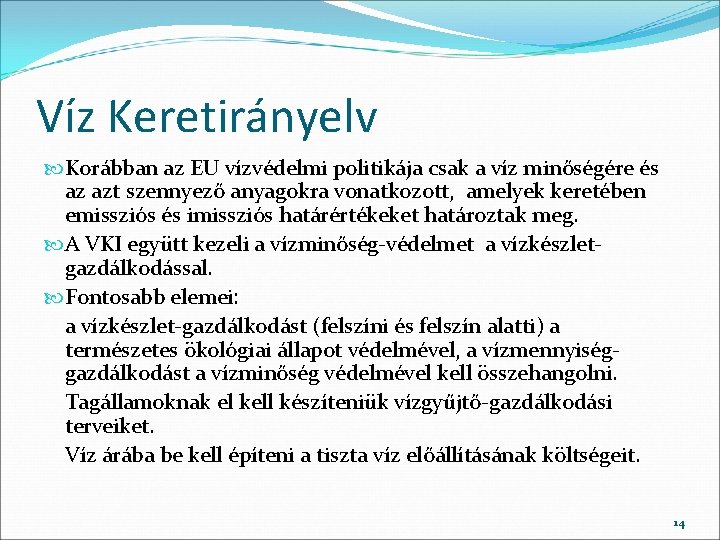 Víz Keretirányelv

Korábban az EU vízvédelmi politikája csak a víz minőségére és az azt szennyező anyagokra vonatkozott, amelyek keretében emissziós és imissziós határértékeket határoztak meg.

A VKI együtt kezeli a vízminőség-védelmet a vízkészlet-gazdálkodással.

Fontosabb elemei:

a vízkészlet-gazdálkodást (felszíni és felszín alatti) a természetes ökológiai állapot védelmével, a vízmennyiség-gazdálkodást a vízminőség védelmével kell összehangolni.

Tagállamoknak el kell készíteniük vízgyűjtő-gazdálkodási terveiket.

Víz árába be kell építeni a tiszta víz előállításának költségeit.

14